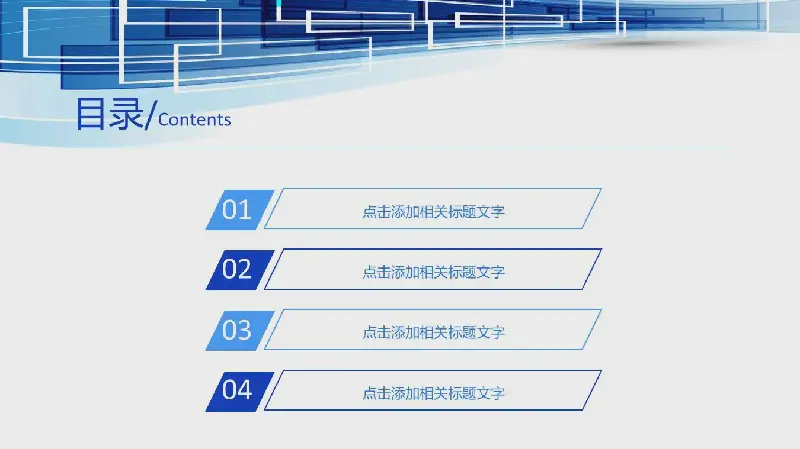 目录/Contents

01 点击添加相关标题文字

02 点击添加相关标题文字

03 点击添加相关标题文字

04 点击添加相关标题文字